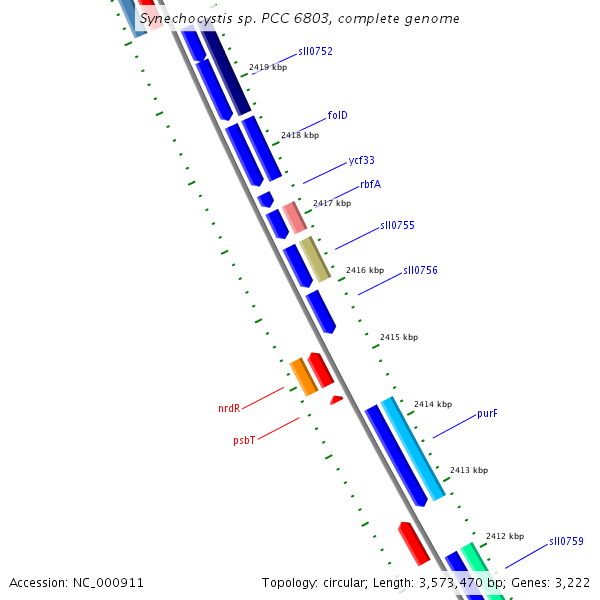 Synechocystis sp. PCC 6803, complete genome

sll0752
2419 kbp
folD
2418 kbp
ycf33
rbfA
2417 kbp
sll0755
2416 kbp
sll0756
2415 kbp
nrdR
psbT
2414 kbp
purF
2413 kbp
2412 kbp
sll0759

Accession: NC_000911
Topology: circular; Length: 3,573,470 bp; Genes: 3,222